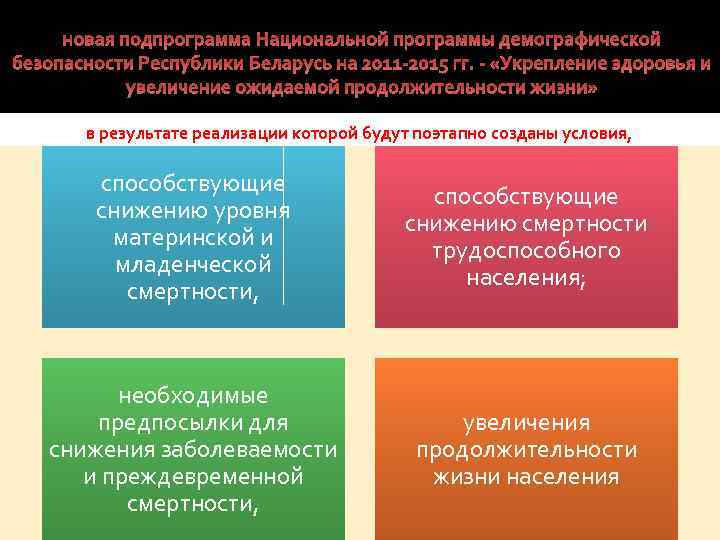 новая подпрограмма Национальной программы демографической безопасности Республики Беларусь на 2011-2015 гг. - «Укрепление здоровья и увеличение ожидаемой продолжительности жизни»

в результате реализации которой будут поэтапно созданы условия,

способствующие снижению уровня материнской и младенческой смертности,

способствующие снижению смертности трудоспособного населения;

необходимые предпосылки для снижения заболеваемости и преждевременной смертности,

увеличения продолжительности жизни населения